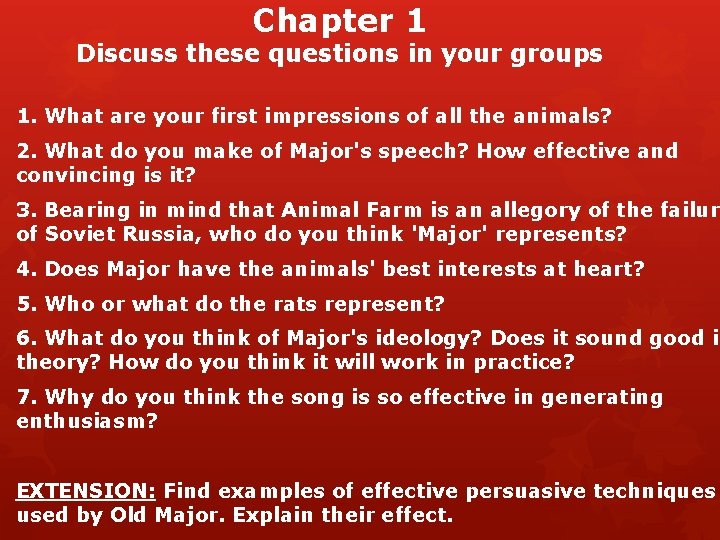 Chapter 1
Discuss these questions in your groups

1. What are your first impressions of all the animals?

2. What do you make of Major's speech? How effective and convincing is it?

3. Bearing in mind that Animal Farm is an allegory of the failur of Soviet Russia, who do you think 'Major' represents?

4. Does Major have the animals' best interests at heart?

5. Who or what do the rats represent?

6. What do you think of Major's ideology? Does it sound good i theory? How do you think it will work in practice?

7. Why do you think the song is so effective in generating enthusiasm?

EXTENSION: Find examples of effective persuasive techniques used by Old Major. Explain their effect.